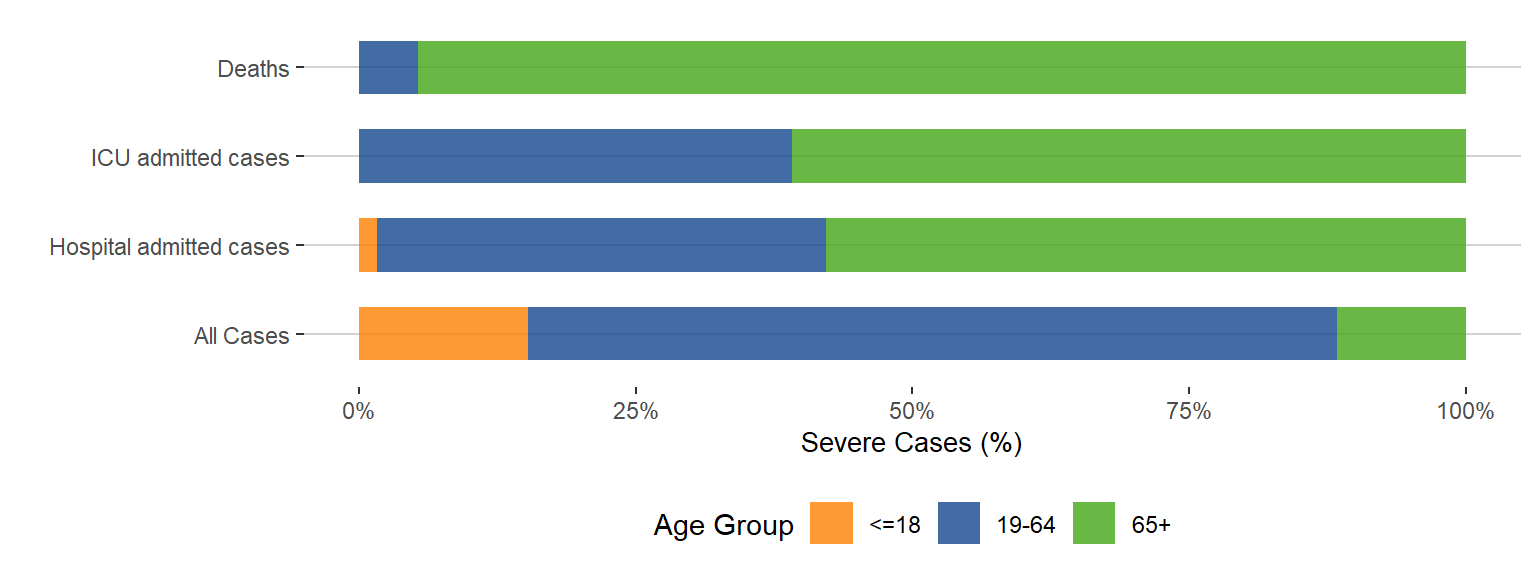 Deaths
ICU admitted cases
Hospital admitted cases
All Cases
0%
25%
50%
75%
100%
Severe Cases (%)
Age Group
<=18
19-64
65+